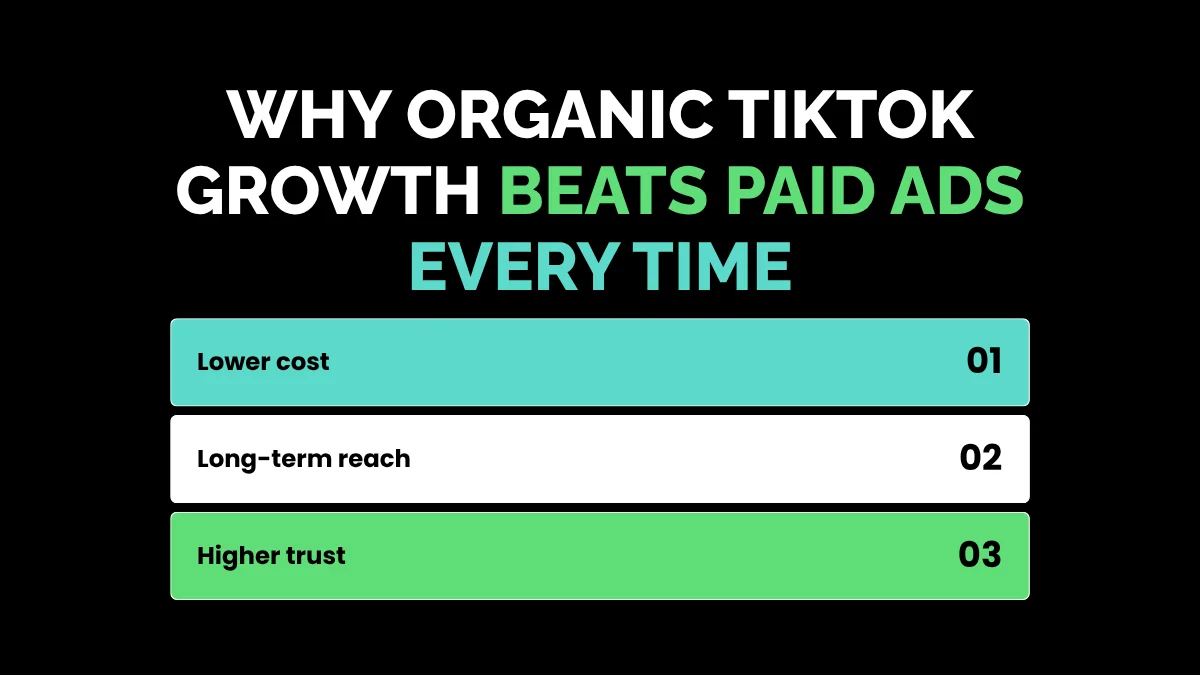 WHY ORGANIC TIKTOK GROWTH BEATS PAID ADS EVERY TIME

Lower cost 01

Long-term reach 02

Higher trust 03